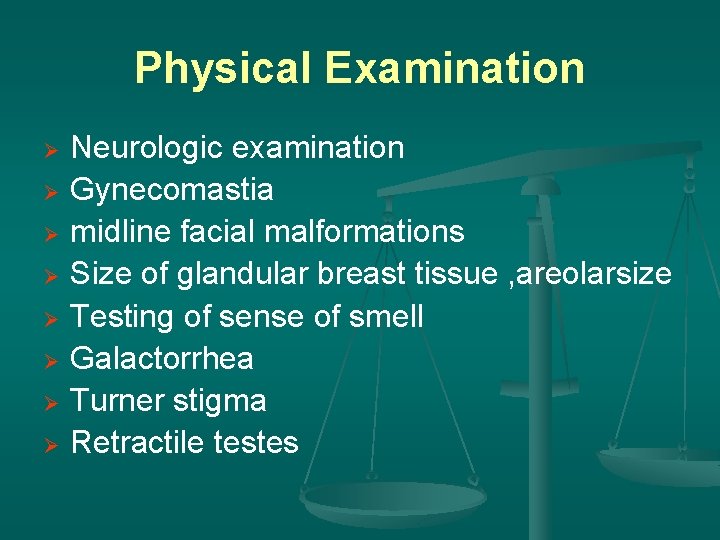 Physical Examination

➢ Neurologic examination
➢ Gynecomastia
➢ midline facial malformations
➢ Size of glandular breast tissue ,areolarsize
➢ Testing of sense of smell
➢ Galactorrhea
➢ Turner stigma
➢ Retractile testes